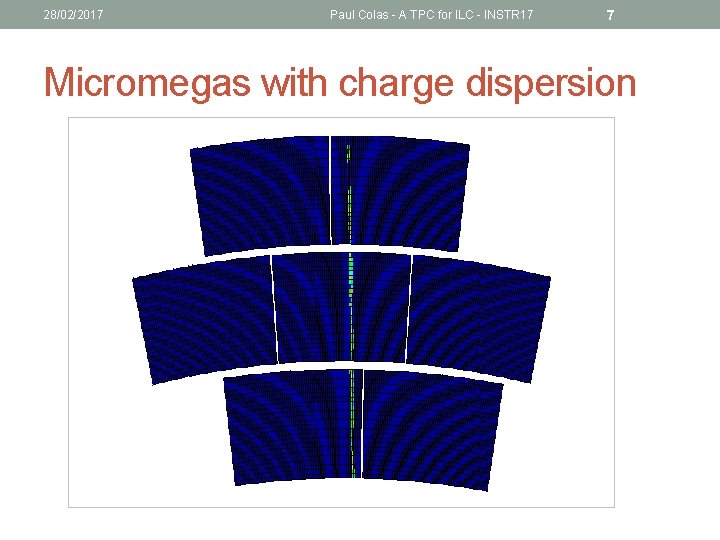 28/02/2017 Paul Colas - A TPC for ILC - INSTR17 7

Micromegas with charge dispersion